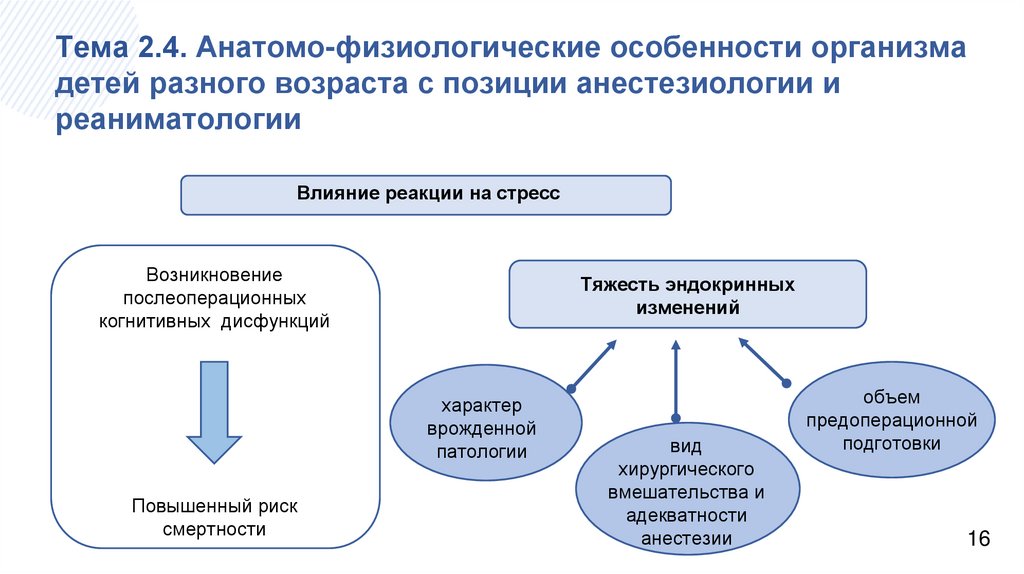 Тема 2.4. Анатомо-физиологические особенности организма детей разного возраста с позиции анестезиологии и реаниматологии

Влияние реакции на стресс

Возникновение послеоперационных когнитивных дисфункций

Повышенный риск смертности

Тяжесть эндокринных изменений

характер врожденной патологии

вид хирургического вмешательства и адекватности анестезии

объем предоперационной подготовки

16